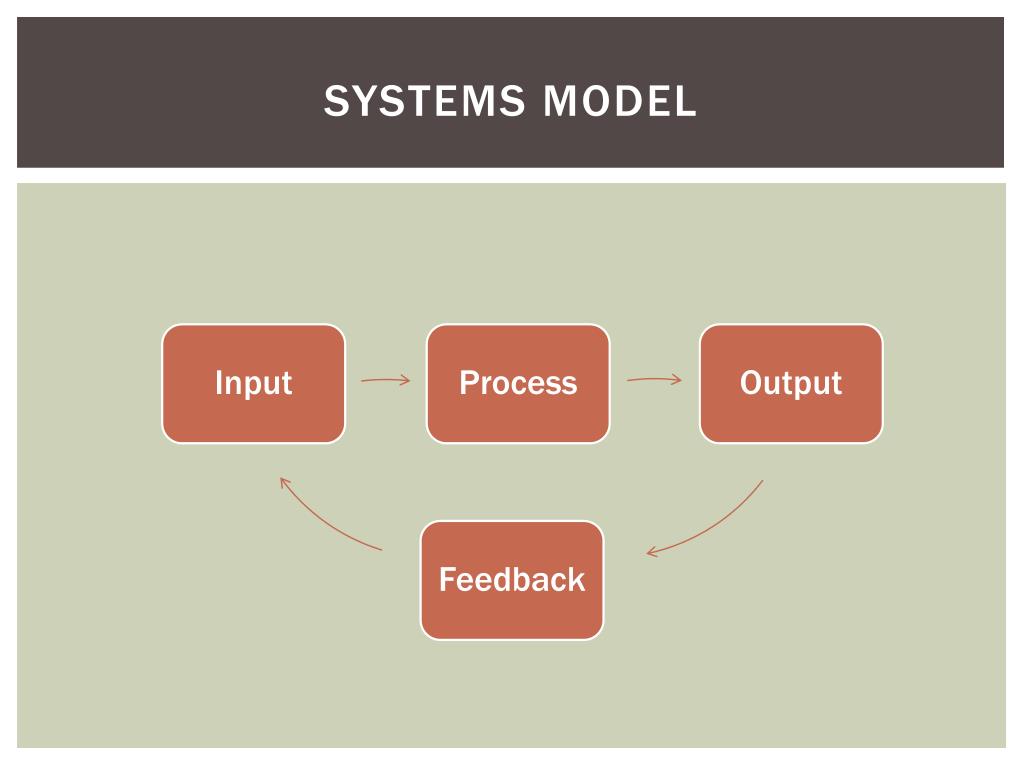 SYSTEMS MODEL

Input

Process

Output

Feedback